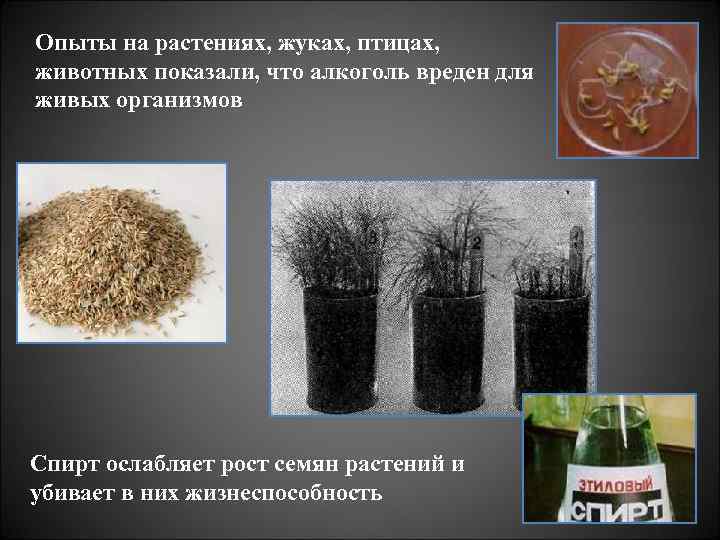 Опыты на растениях, жуках, птицах, животных показали, что алкоголь вреден для живых организмов

2

Спирт ослабляет рост семян растений и убивает в них жизнеспособность

ЭТИЛОВЫЙ
СПИРТ